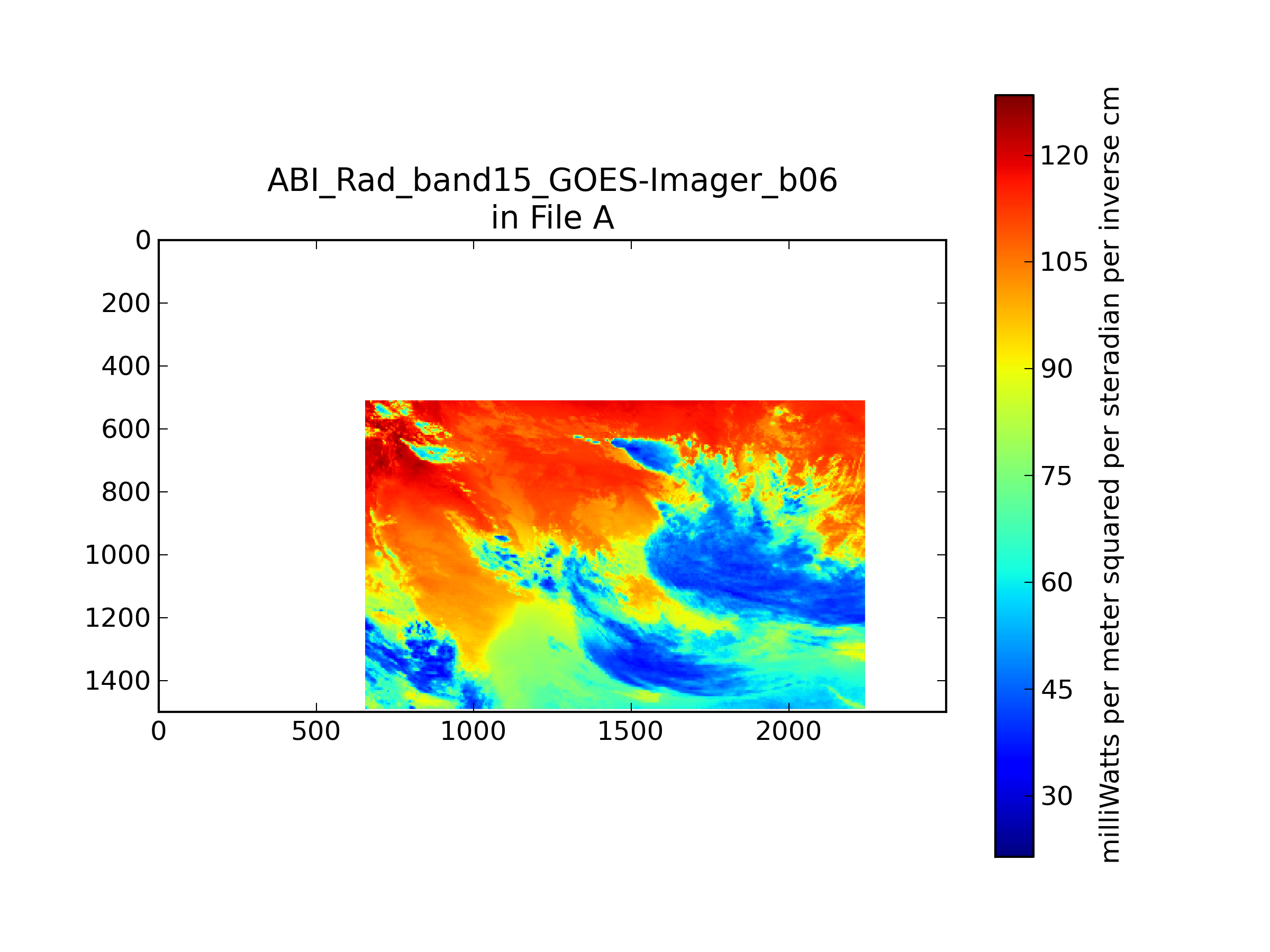 ABI_Rad_band15_GOES-Imager_b06
in File A

0
200
400
600
800
1000
1200
1400

0
500
1000
1500
2000

120
105
90
75
60
45
30

milliWatts per meter squared per steradian per inverse cm